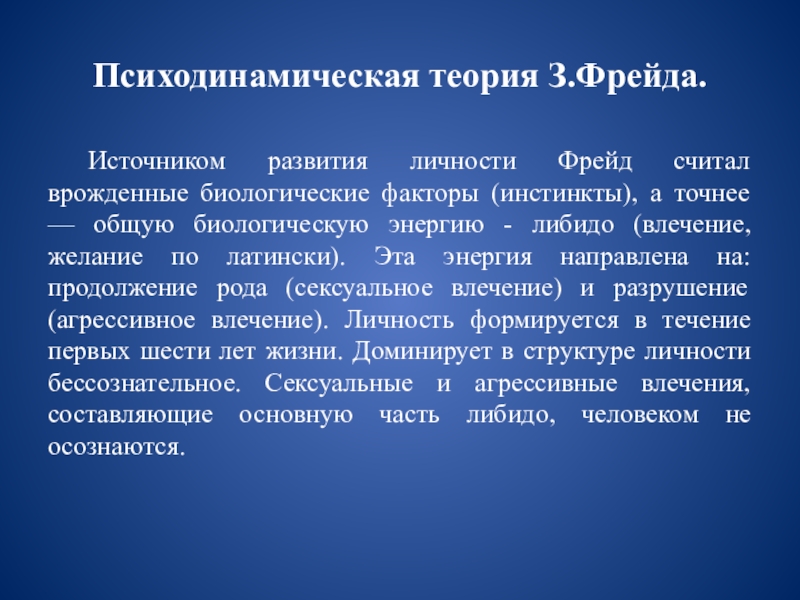 Психодинамическая теория З.Фрейда.

Источником развития личности Фрейд считал врожденные биологические факторы (инстинкты), а точнее — общую биологическую энергию - либидо (влечение, желание по латински). Эта энергия направлена на: продолжение рода (сексуальное влечение) и разрушение (агрессивное влечение). Личность формируется в течение первых шести лет жизни. Доминирует в структуре личности бессознательное. Сексуальные и агрессивные влечения, составляющие основную часть либидо, человеком не осознаются.